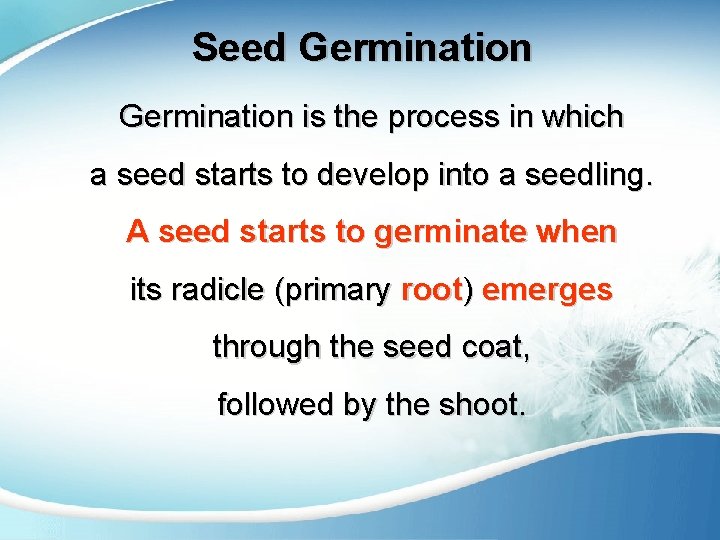 Seed Germination

Germination is the process in which a seed starts to develop into a seedling.

A seed starts to germinate when its radicle (primary root) emerges through the seed coat, followed by the shoot.